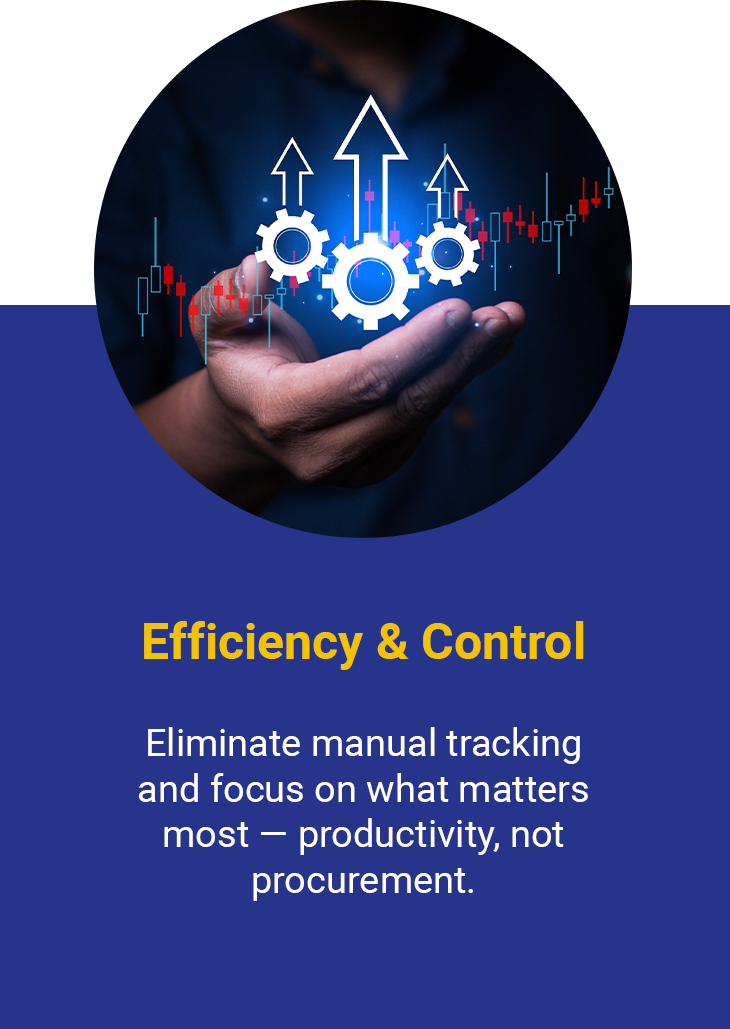 Efficiency & Control

Eliminate manual tracking and focus on what matters most — productivity, not procurement.